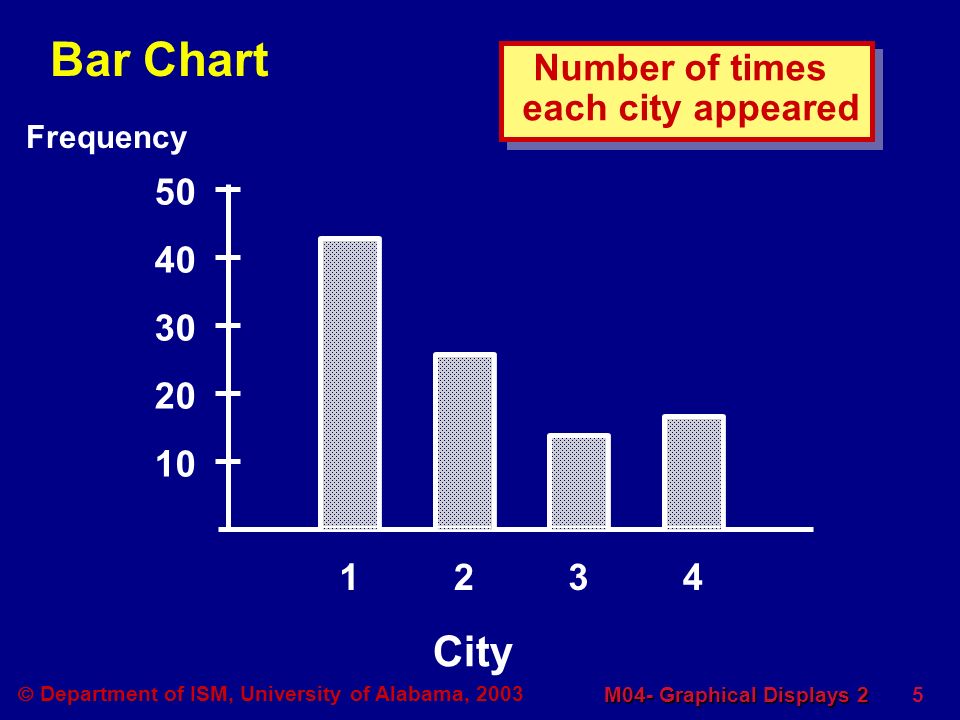 Bar Chart

Number of times each city appeared

Frequency

50
40
30
20
10

1 2 3 4

City

© Department of ISM, University of Alabama, 2003

M04- Graphical Displays 2 5